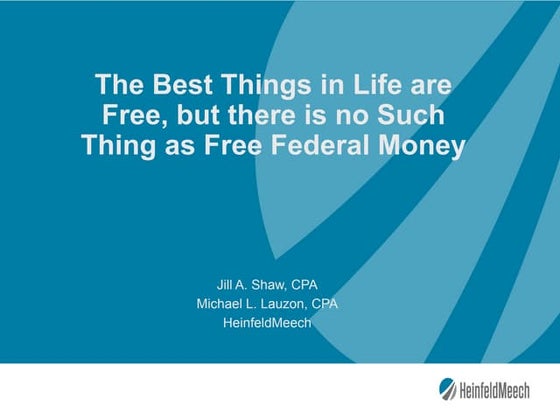 The Best Things in Life are Free, but there is no Such Thing as Free Federal Money

Jill A. Shaw, CPA
Michael L. Lauzon, CPA
HeinfeldMeech

HeinfeldMeech